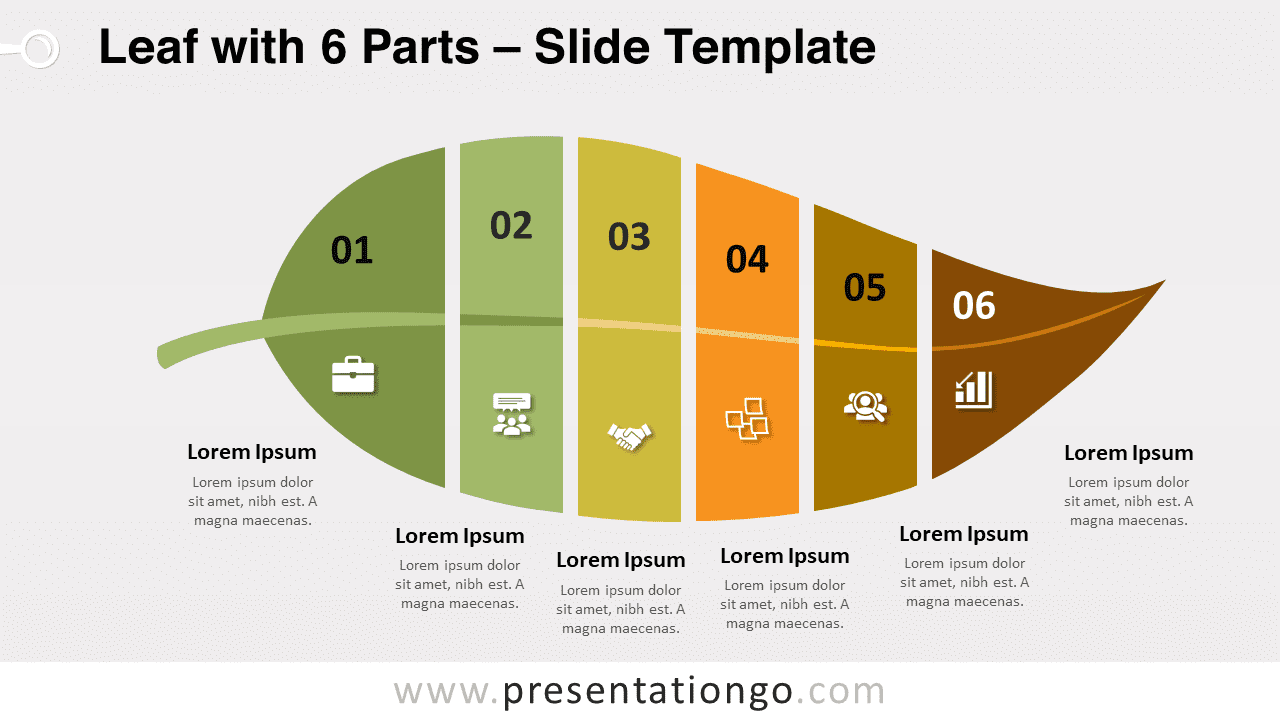 Leaf with 6 Parts – Slide Template

01

02

03

04

05

06

Lorem Ipsum
Lorem ipsum dolor sit amet, nibh est. A magna maecenas.

Lorem Ipsum
Lorem ipsum dolor sit amet, nibh est. A magna maecenas.

Lorem Ipsum
Lorem ipsum dolor sit amet, nibh est. A magna maecenas.

Lorem Ipsum
Lorem ipsum dolor sit amet, nibh est. A magna maecenas.

Lorem Ipsum
Lorem ipsum dolor sit amet, nibh est. A magna maecenas.

Lorem Ipsum
Lorem ipsum dolor sit amet, nibh est. A magna maecenas.

www.presentationgo.com